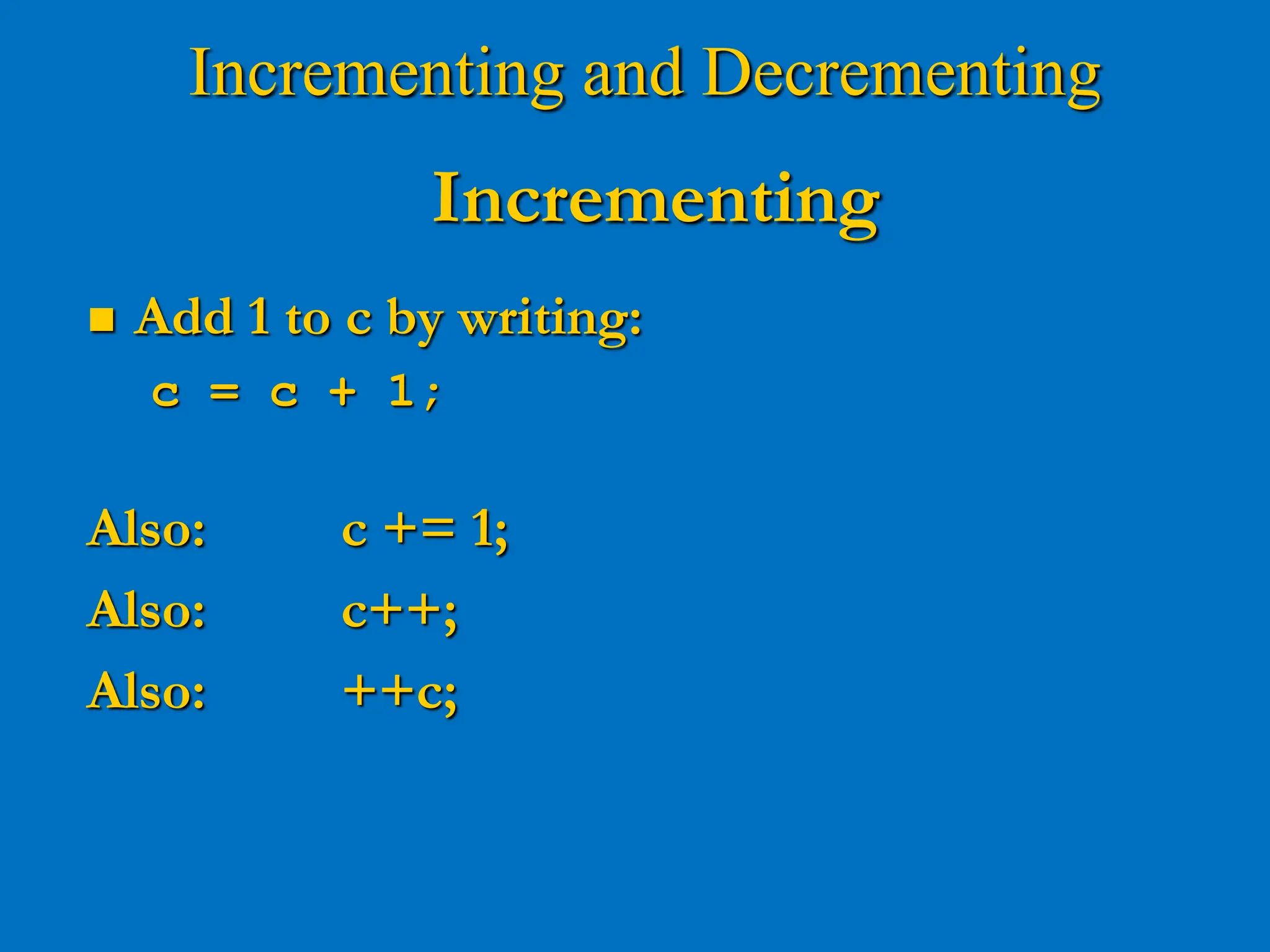 Incrementing and Decrementing

Incrementing

■ Add 1 to c by writing:
c = c + 1;

Also: c += 1;

Also: c++;

Also: ++c;